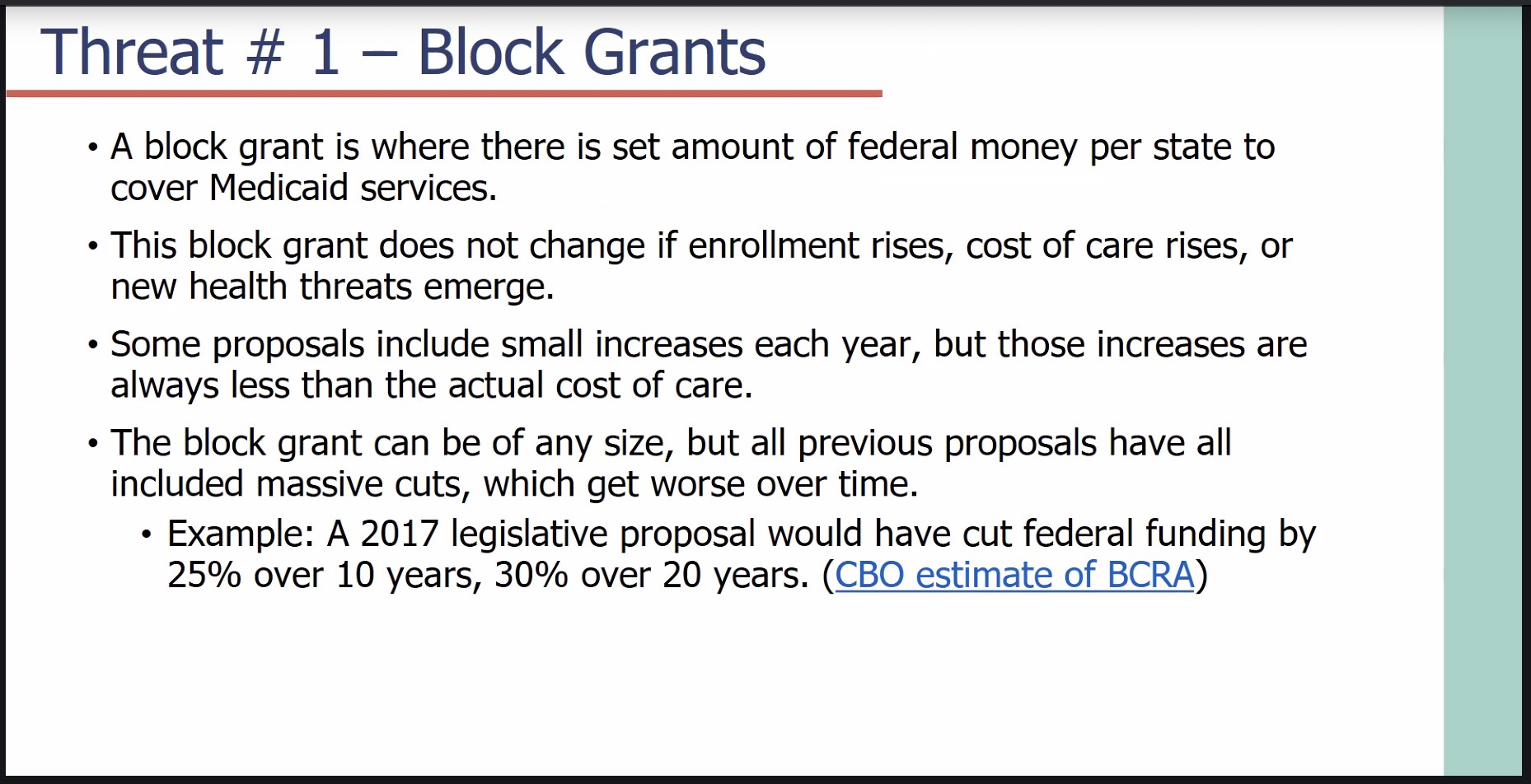 Threat # 1 – Block Grants

• A block grant is where there is set amount of federal money per state to cover Medicaid services.

• This block grant does not change if enrollment rises, cost of care rises, or new health threats emerge.

• Some proposals include small increases each year, but those increases are always less than the actual cost of care.

• The block grant can be of any size, but all previous proposals have all included massive cuts, which get worse over time.

• Example: A 2017 legislative proposal would have cut federal funding by 25% over 10 years, 30% over 20 years. (CBO estimate of BCRA)